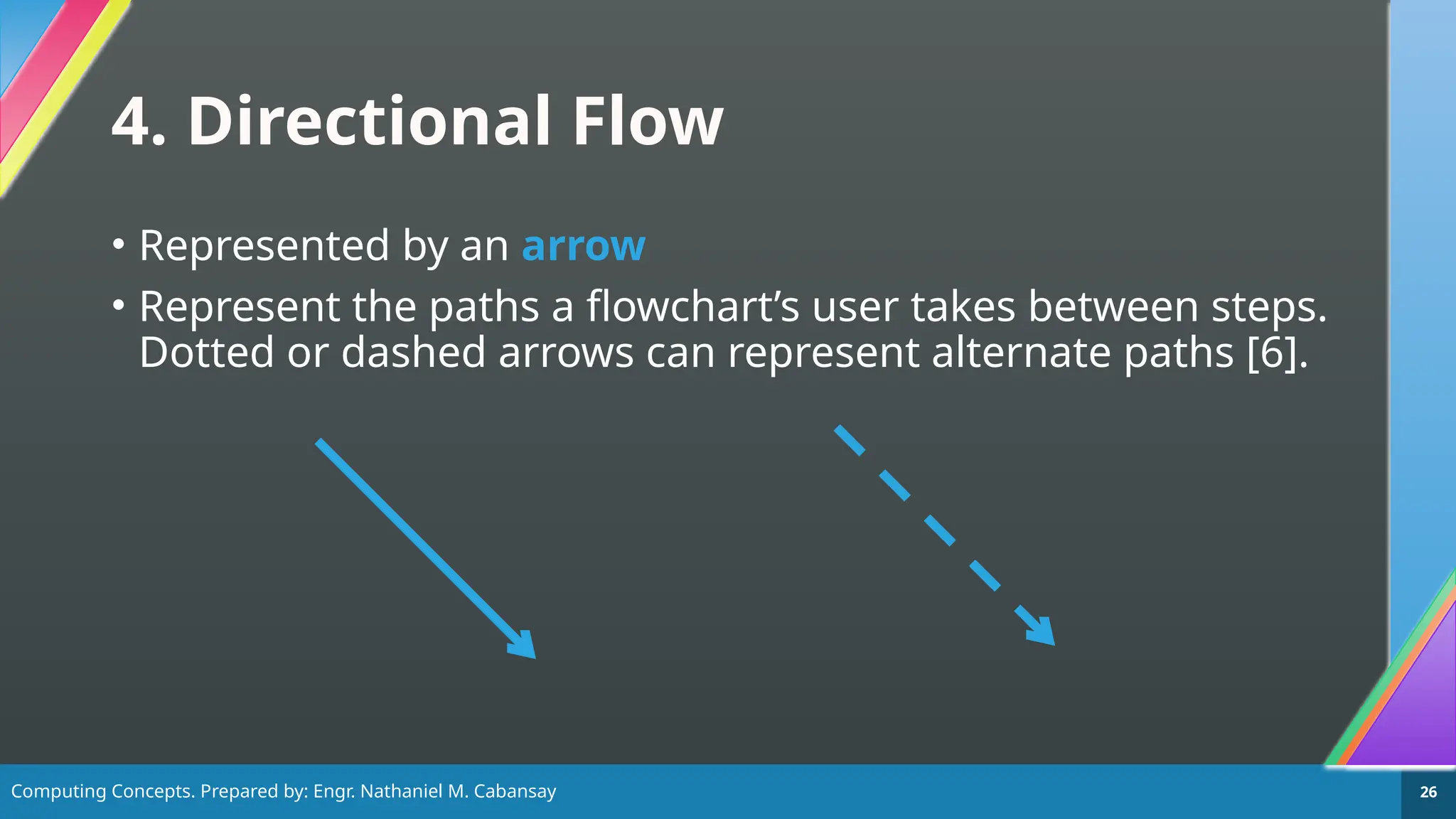 4. Directional Flow

• Represented by an arrow
• Represent the paths a flowchart's user takes between steps. Dotted or dashed arrows can represent alternate paths [6].

Computing Concepts. Prepared by: Engr. Nathaniel M. Cabansay

26